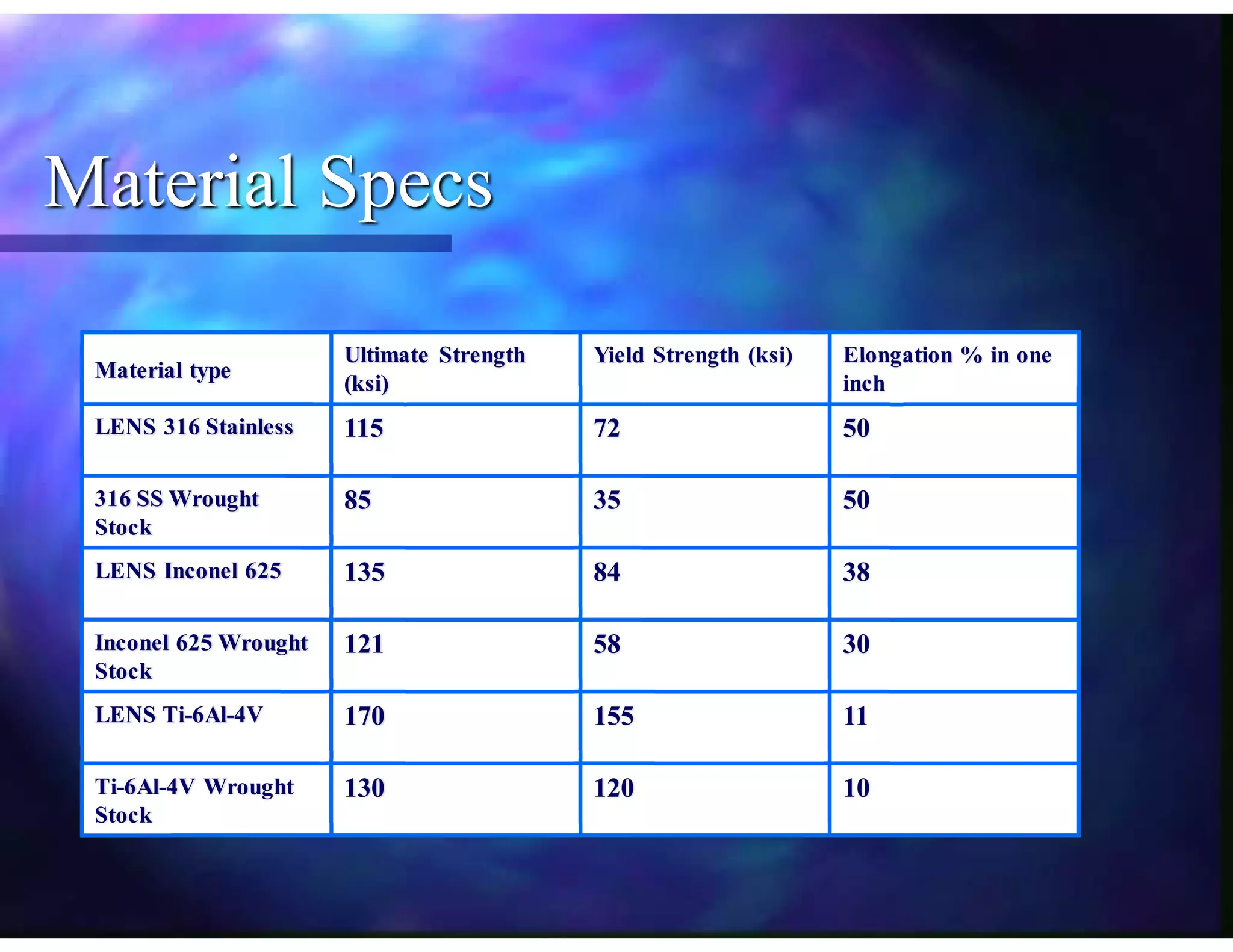 Material Specs

| Material type | Ultimate Strength (ksi) | Yield Strength (ksi) | Elongation % in one inch |
|---|---|---|---|
| LENS 316 Stainless | 115 | 72 | 50 |
| 316 SS Wrought Stock | 85 | 35 | 50 |
| LENS Inconel 625 | 135 | 84 | 38 |
| Inconel 625 Wrought Stock | 121 | 58 | 30 |
| LENS Ti-6Al-4V | 170 | 155 | 11 |
| Ti-6Al-4V Wrought Stock | 130 | 120 | 10 |